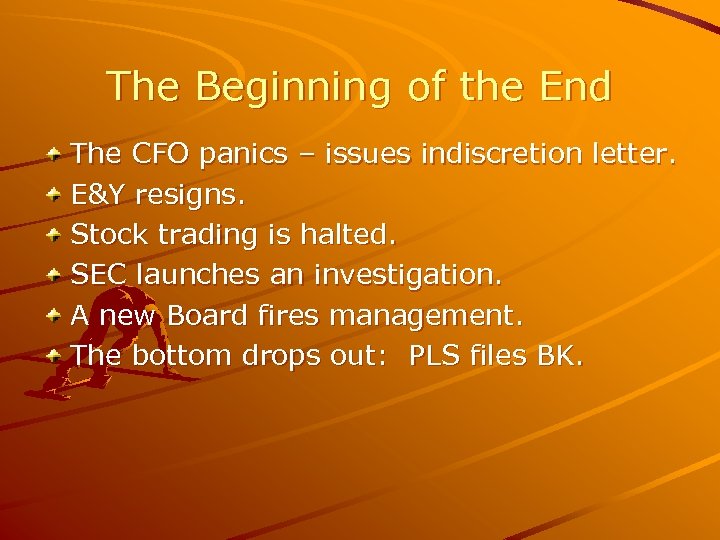 The Beginning of the End

The CFO panics – issues indiscretion letter.
E&Y resigns.
Stock trading is halted.
SEC launches an investigation.
A new Board fires management.
The bottom drops out: PLS files BK.